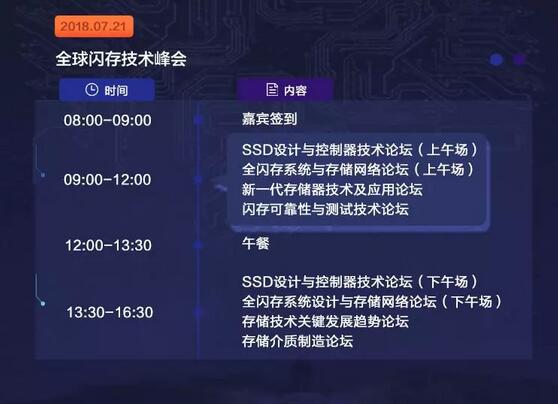 2018.07.21

全球闪存技术峰会

| 时间 | 内容 |
|---|---|
| 08:00-09:00 | 嘉宾签到 |
| 09:00-12:00 | SSD设计与控制器技术论坛（上午场）<br>全闪存系统与存储网络论坛（上午场）<br>新一代存储器技术及应用论坛<br>闪存可靠性与测试技术论坛 |
| 12:00-13:30 | 午餐 |
| 13:30-16:30 | SSD设计与控制器技术论坛（下午场）<br>全闪存系统设计与存储网络论坛（下午场）<br>存储技术关键发展趋势论坛<br>存储介质制造论坛 |